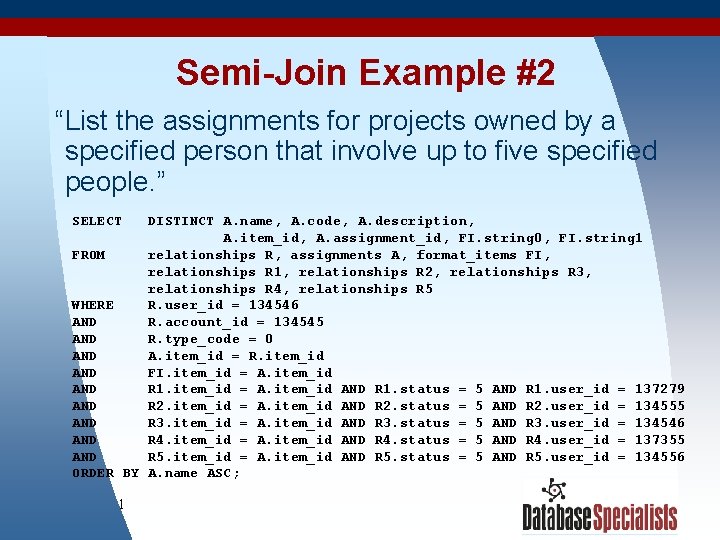 Semi-Join Example #2

“List the assignments for projects owned by a specified person that involve up to five specified people.”

SELECT DISTINCT A.name, A.code, A.description,
A.item_id, A.assignment_id, FI.string0, FI.string1
FROM relationships R, assignments A, format_items FI,
relationships R1, relationships R2, relationships R3,
relationships R4, relationships R5
WHERE R.user_id = 134546
AND R.account_id = 134545
AND R.type_code = 0
AND A.item_id = R.item_id
AND FI.item_id = A.item_id
AND R1.item_id = A.item_id AND R1.status = 5 AND R1.user_id = 137279
AND R2.item_id = A.item_id AND R2.status = 5 AND R2.user_id = 134555
AND R3.item_id = A.item_id AND R3.status = 5 AND R3.user_id = 134546
AND R4.item_id = A.item_id AND R4.status = 5 AND R4.user_id = 137355
AND R5.item_id = A.item_id AND R5.status = 5 AND R5.user_id = 134556
ORDER BY A.name ASC;

1

DatabaseSpecialists